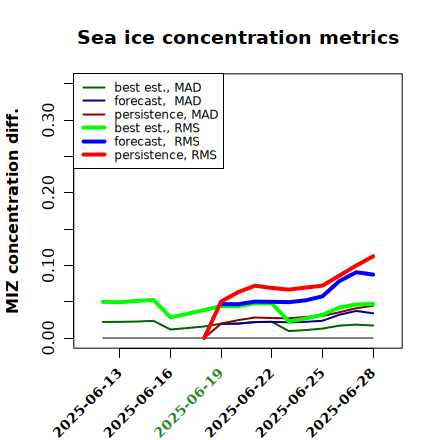 Sea ice concentration metrics

best est., MAD
forecast, MAD
persistence, MAD
best est., RMS
forecast, RMS
persistence, RMS

MIZ concentration diff.

0.00
0.10
0.20
0.30

2025-06-13
2025-06-16
2025-06-19
2025-06-22
2025-06-25
2025-06-28